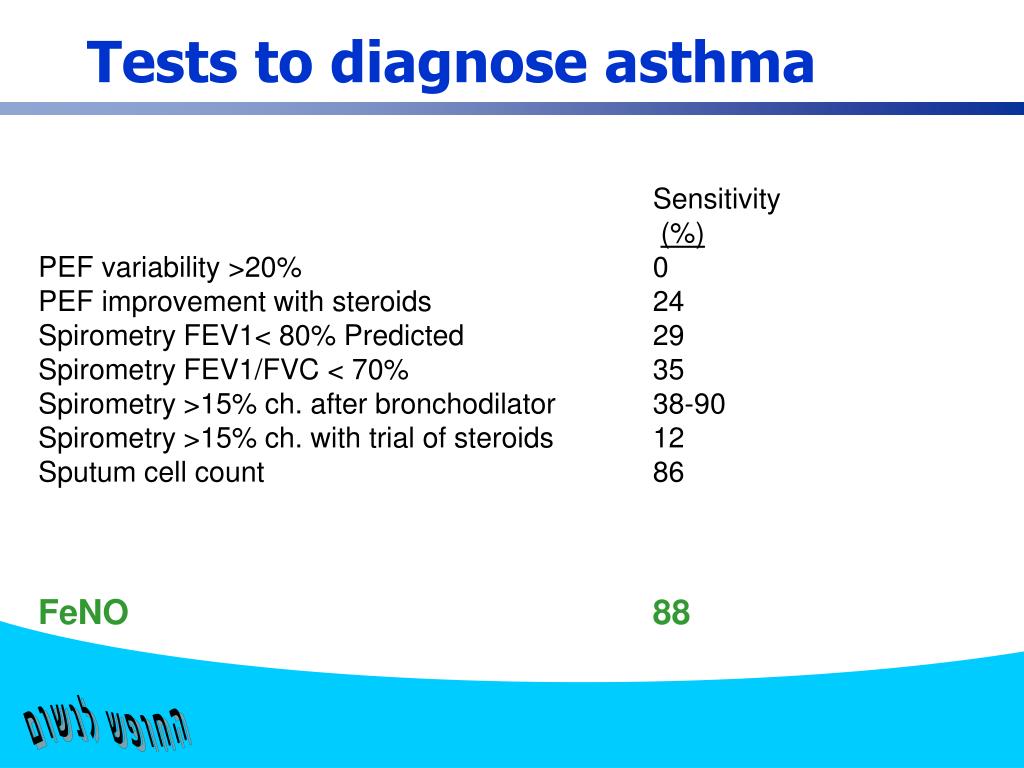 Tests to diagnose asthma

| | Sensitivity (%) |
|---|---|
| PEF variability >20% | 0 |
| PEF improvement with steroids | 24 |
| Spirometry FEV1< 80% Predicted | 29 |
| Spirometry FEV1/FVC < 70% | 35 |
| Spirometry >15% ch. after bronchodilator | 38-90 |
| Spirometry >15% ch. with trial of steroids | 12 |
| Sputum cell count | 86 |
| FeNO | 88 |

החופש לנשום